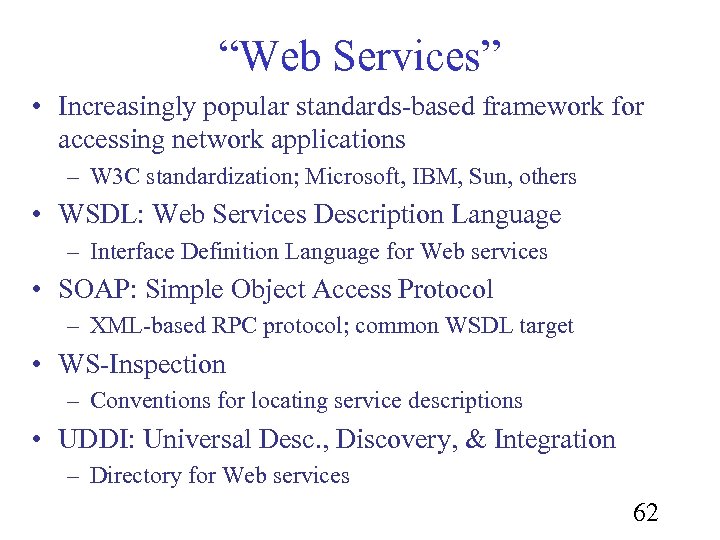 “Web Services”

• Increasingly popular standards-based framework for accessing network applications
– W3C standardization; Microsoft, IBM, Sun, others
• WSDL: Web Services Description Language
– Interface Definition Language for Web services
• SOAP: Simple Object Access Protocol
– XML-based RPC protocol; common WSDL target
• WS-Inspection
– Conventions for locating service descriptions
• UDDI: Universal Desc., Discovery, & Integration
– Directory for Web services

62